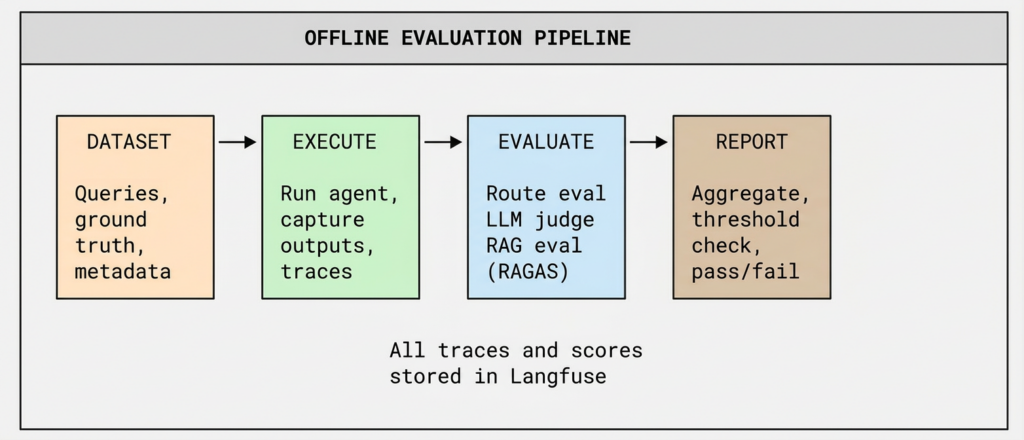 OFFLINE EVALUATION PIPELINE

DATASET

Queries, ground truth, metadata

EXECUTE

Run agent, capture outputs, traces

EVALUATE

Route eval
LLM judge
RAG eval (RAGAS)

REPORT

Aggregate, threshold check, pass/fail

All traces and scores stored in Langfuse